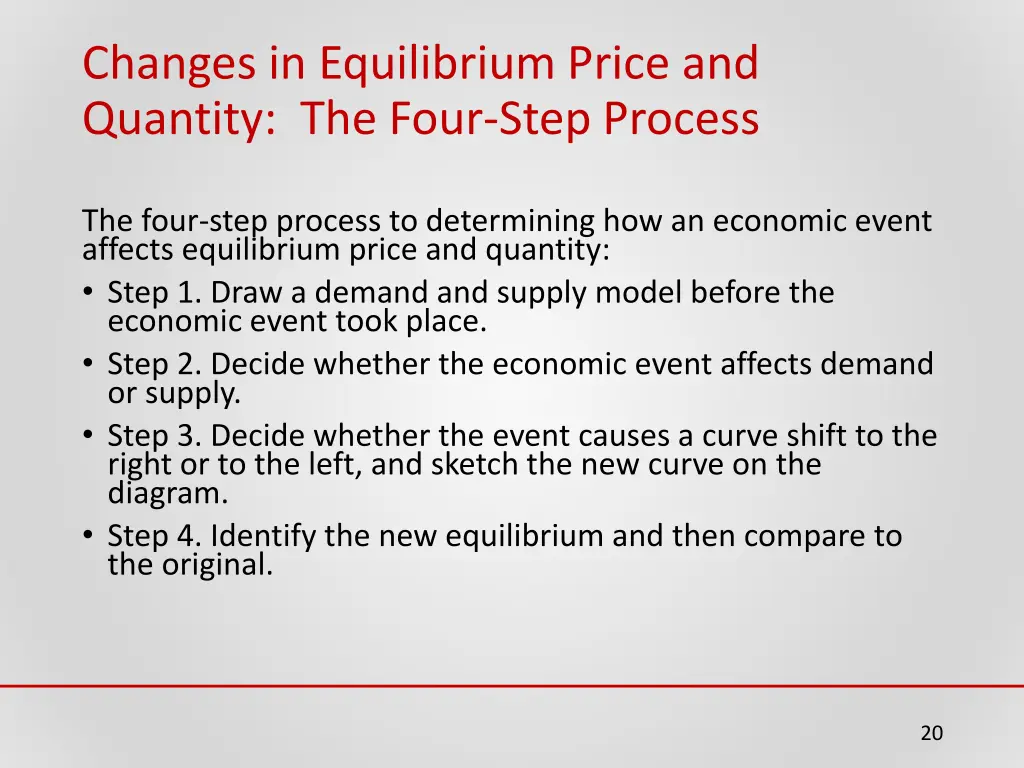 Changes in Equilibrium Price and Quantity: The Four-Step Process

The four-step process to determining how an economic event affects equilibrium price and quantity:
• Step 1. Draw a demand and supply model before the economic event took place.
• Step 2. Decide whether the economic event affects demand or supply.
• Step 3. Decide whether the event causes a curve shift to the right or to the left, and sketch the new curve on the diagram.
• Step 4. Identify the new equilibrium and then compare to the original.

20